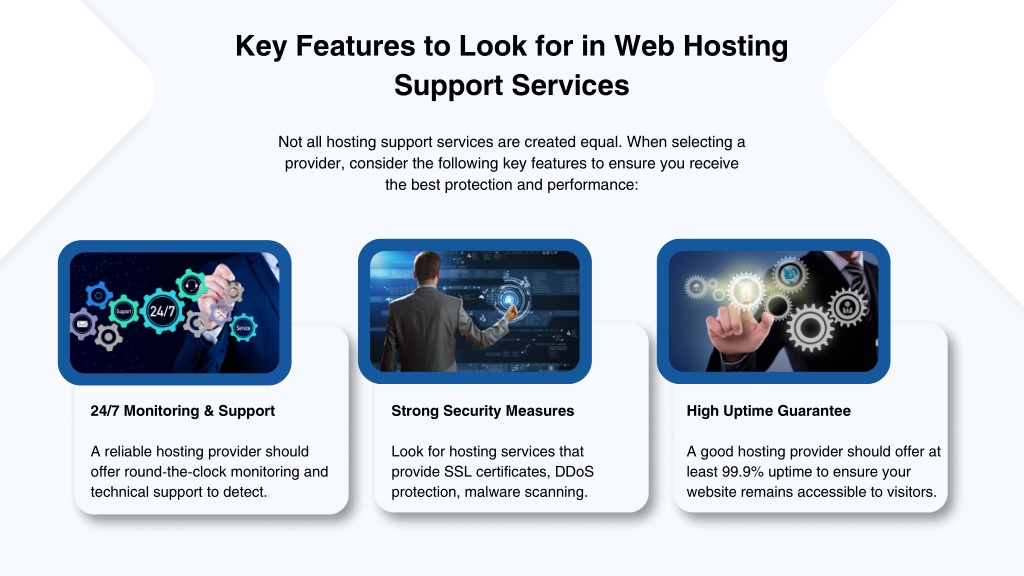 Key Features to Look for in Web Hosting Support Services

Not all hosting support services are created equal. When selecting a provider, consider the following key features to ensure you receive the best protection and performance:

Support
24/7
Service

24/7 Monitoring & Support

A reliable hosting provider should offer round-the-clock monitoring and technical support to detect.

Strong Security Measures

Look for hosting services that provide SSL certificates, DDoS protection, malware scanning.

High Uptime Guarantee

A good hosting provider should offer at least 99.9% uptime to ensure your website remains accessible to visitors.